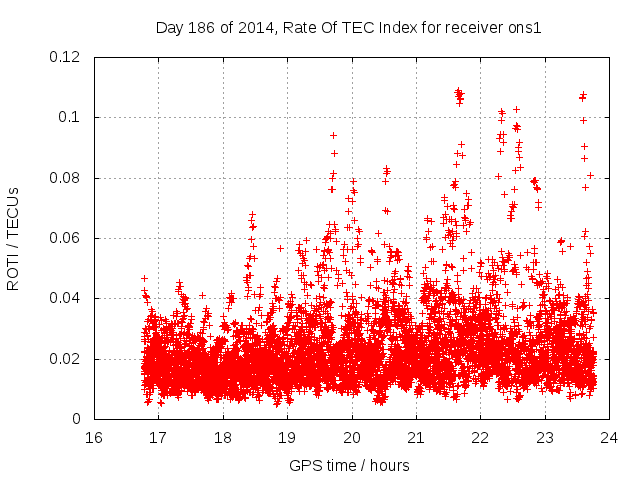 Day 186 of 2014, Rate Of TEC Index for receiver ons1

ROTI / TECUs

0.12
0.1
0.08
0.06
0.04
0.02
0

16 17 18 19 20 21 22 23 24

GPS time / hours